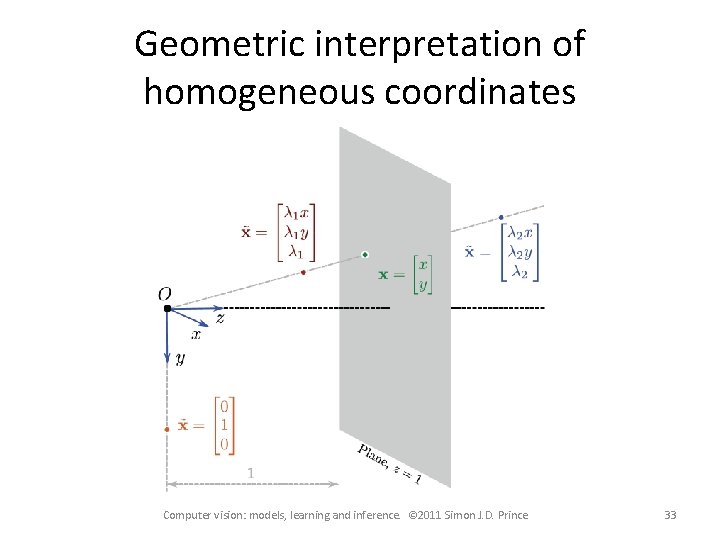 Geometric interpretation of homogeneous coordinates

$\tilde{\mathbf{x}} = \begin{bmatrix} \lambda_1 x \\ \lambda_1 y \\ \lambda_1 \end{bmatrix}$

$\mathbf{x} = \begin{bmatrix} x \\ y \end{bmatrix}$

$\tilde{\mathbf{x}} = \begin{bmatrix} \lambda_2 x \\ \lambda_2 y \\ \lambda_2 \end{bmatrix}$

$O$

$z$

$x$

$y$

$\tilde{\mathbf{x}} = \begin{bmatrix} 0 \\ 1 \\ 0 \end{bmatrix}$

1

Plane, $z = 1$

Computer vision: models, learning and inference. ©2011 Simon J.D. Prince

33